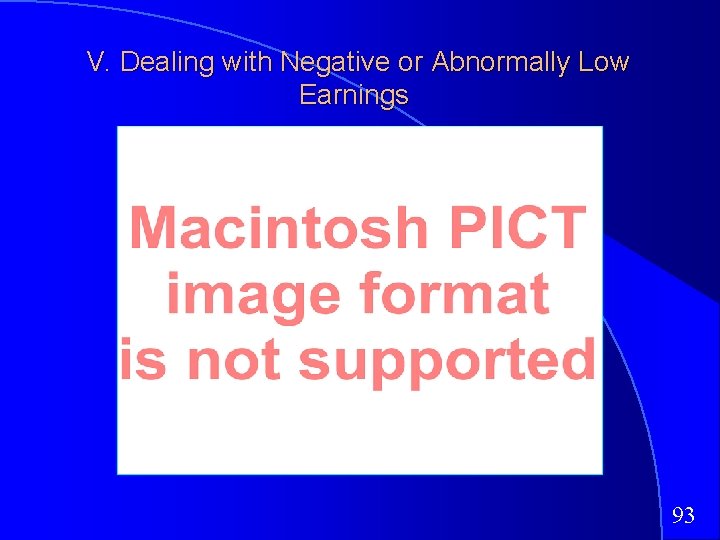 V. Dealing with Negative or Abnormally Low Earnings

Macintosh PICT image format is not supported

93